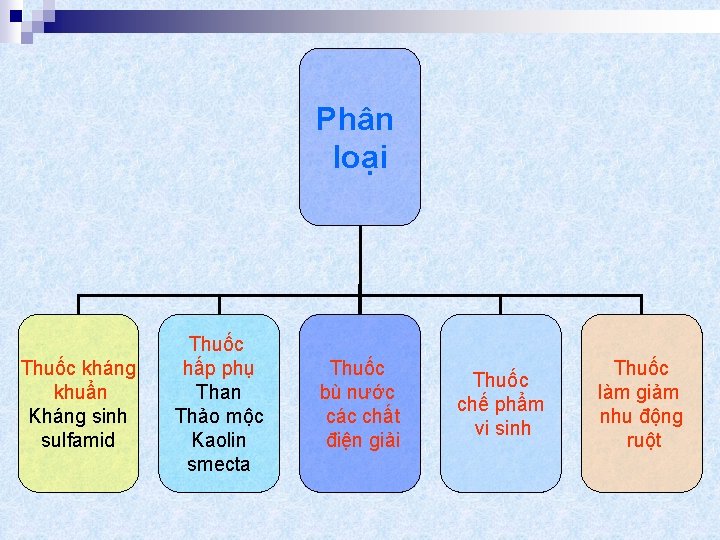 Phân loại

Thuốc kháng khuẩn
Kháng sinh
sulfamid

Thuốc hấp phụ
Than
Thảo mộc
Kaolin
smecta

Thuốc bù nước các chất điện giải

Thuốc chế phẩm vi sinh

Thuốc làm giảm nhu động ruột